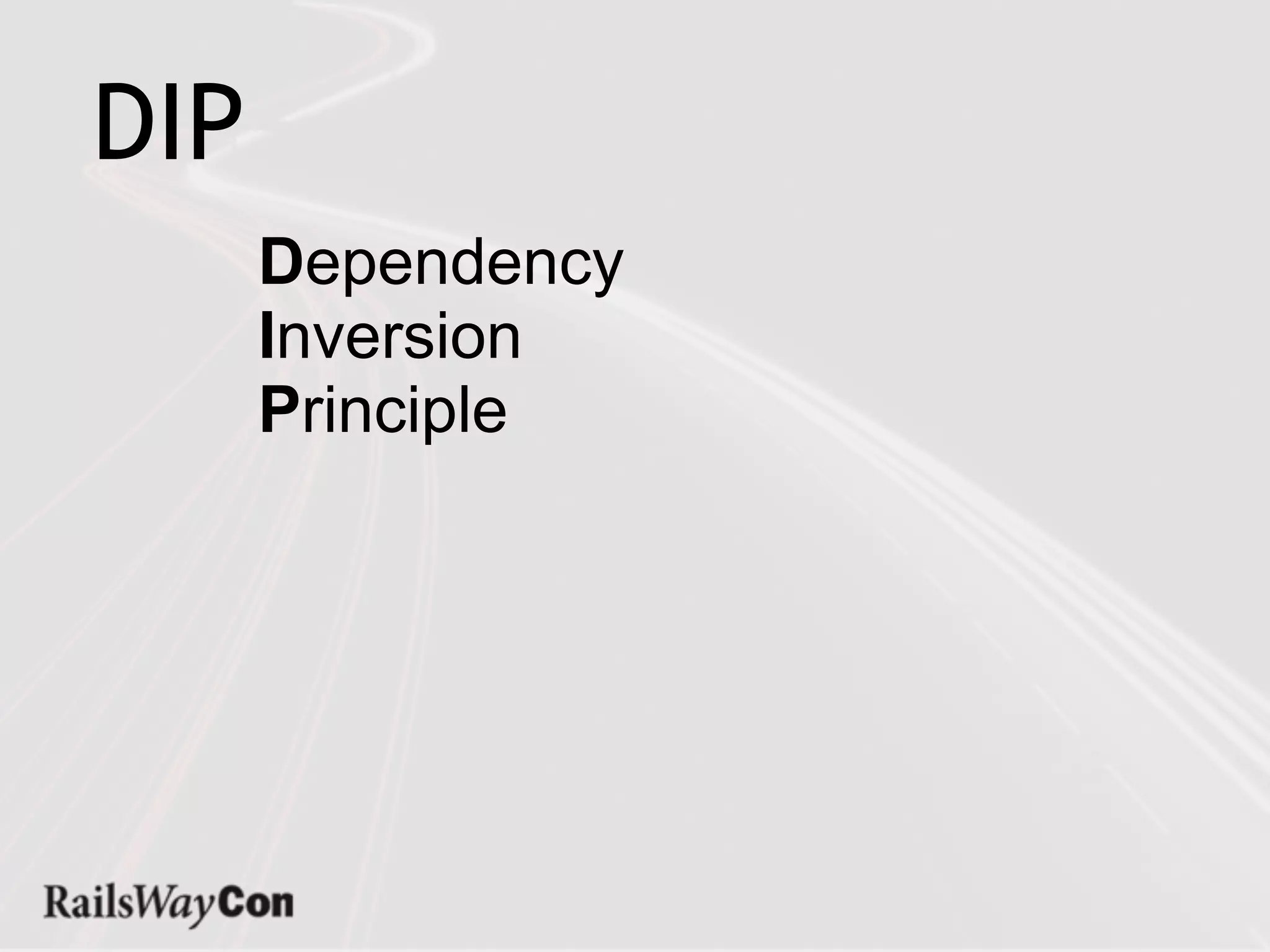 DIP

Dependency
Inversion
Principle

RailsWayCon